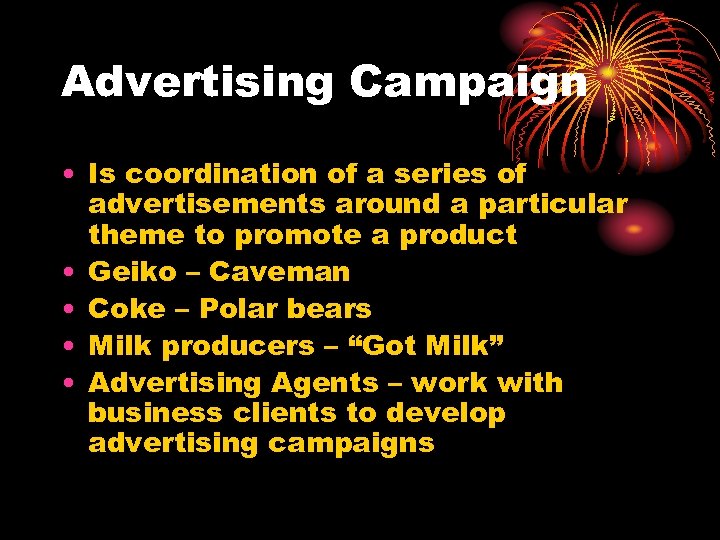 Advertising Campaign

• Is coordination of a series of advertisements around a particular theme to promote a product
• Geiko – Caveman
• Coke – Polar bears
• Milk producers – “Got Milk”
• Advertising Agents – work with business clients to develop advertising campaigns